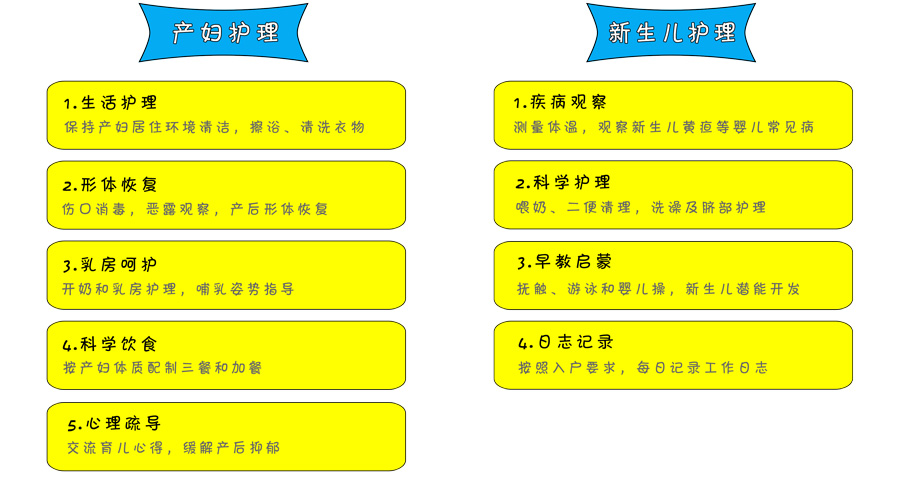 产妇护理

1.生活护理
保持产妇居住环境清洁，擦浴、清洗衣物

2.形体恢复
伤口消毒，恶露观察，产后形体恢复

3.乳房呵护
开奶和乳房护理，哺乳姿势指导

4.科学饮食
按产妇体质配制三餐和加餐

5.心理疏导
交流育儿心得，缓解产后抑郁

新生儿护理

1.疾病观察
测量体温，观察新生儿黄疸等婴儿常见病

2.科学护理
喂奶、二便清理，洗澡及脐部护理

3.早教启蒙
抚触、游泳和婴儿操，新生儿潜能开发

4.日志记录
按照入户要求，每日记录工作日志